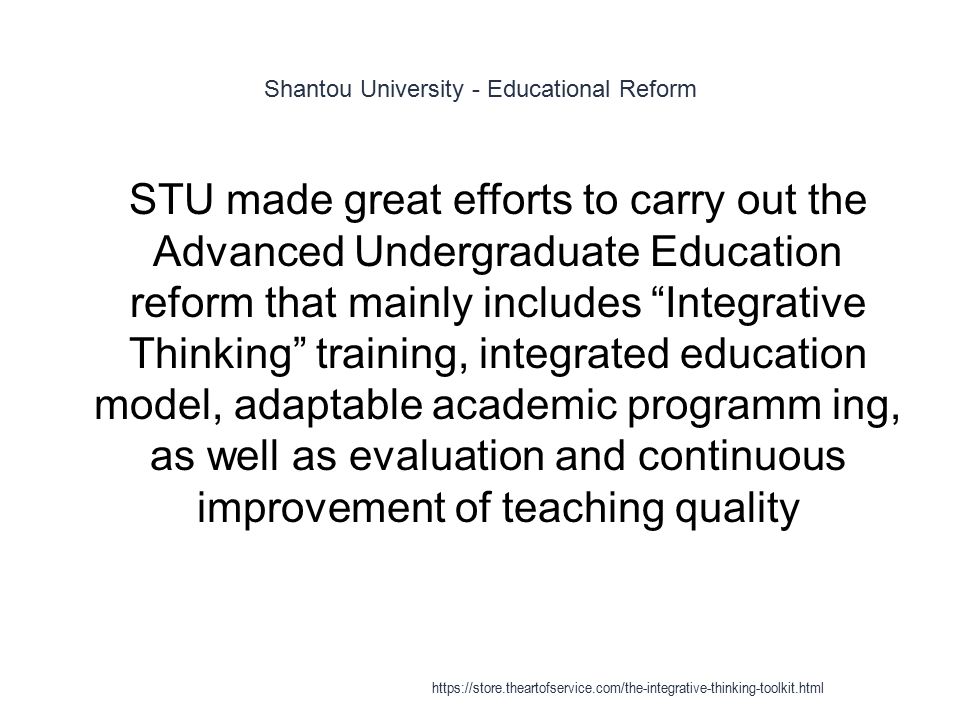 Shantou University - Educational Reform

STU made great efforts to carry out the Advanced Undergraduate Education reform that mainly includes “Integrative Thinking” training, integrated education model, adaptable academic programm ing, as well as evaluation and continuous improvement of teaching quality

https://store.theartofservice.com/the-integrative-thinking-toolkit.html